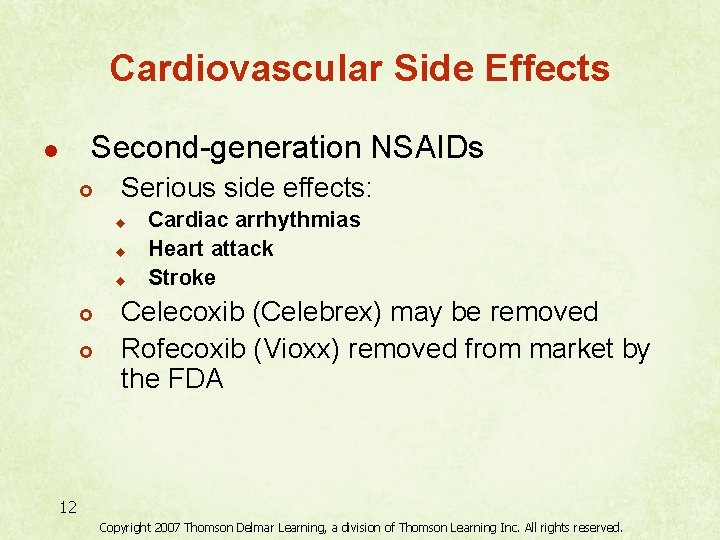 Cardiovascular Side Effects

Second-generation NSAIDs

Serious side effects:

Cardiac arrhythmias

Heart attack

Stroke

Celecoxib (Celebrex) may be removed

Rofecoxib (Vioxx) removed from market by the FDA

12

Copyright 2007 Thomson Delmar Learning, a division of Thomson Learning Inc. All rights reserved.